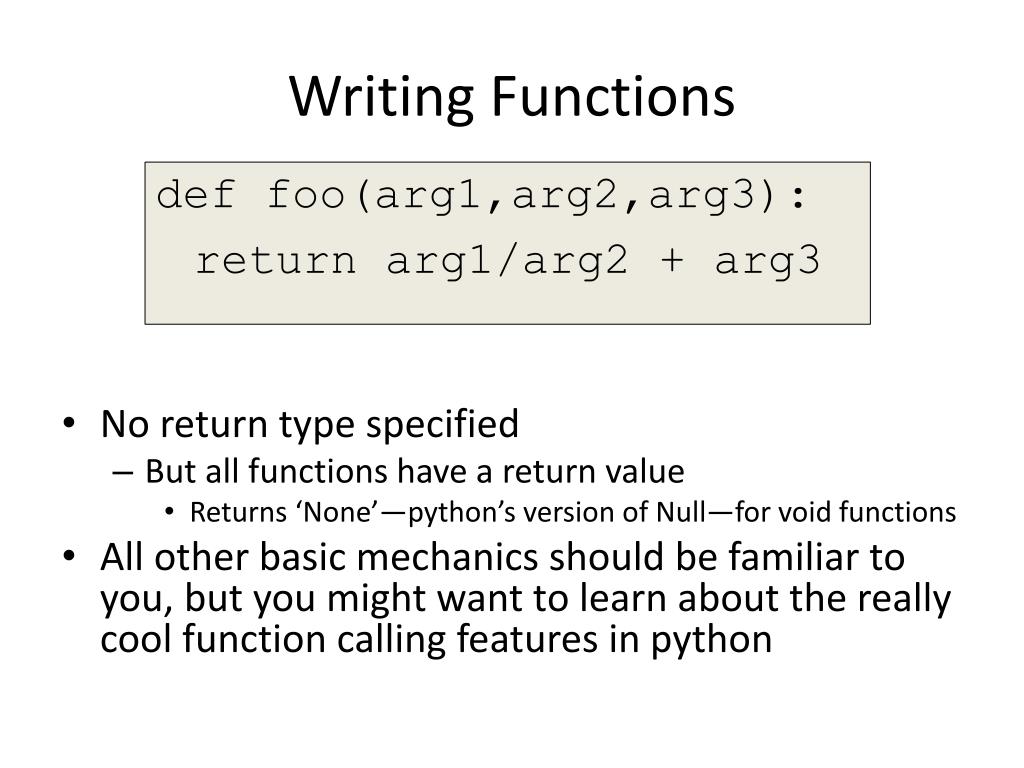 Writing Functions

def foo(arg1,arg2,arg3):
  return arg1/arg2 + arg3

• No return type specified
  – But all functions have a return value
    • Returns ‘None’—python’s version of Null—for void functions
• All other basic mechanics should be familiar to you, but you might want to learn about the really cool function calling features in python